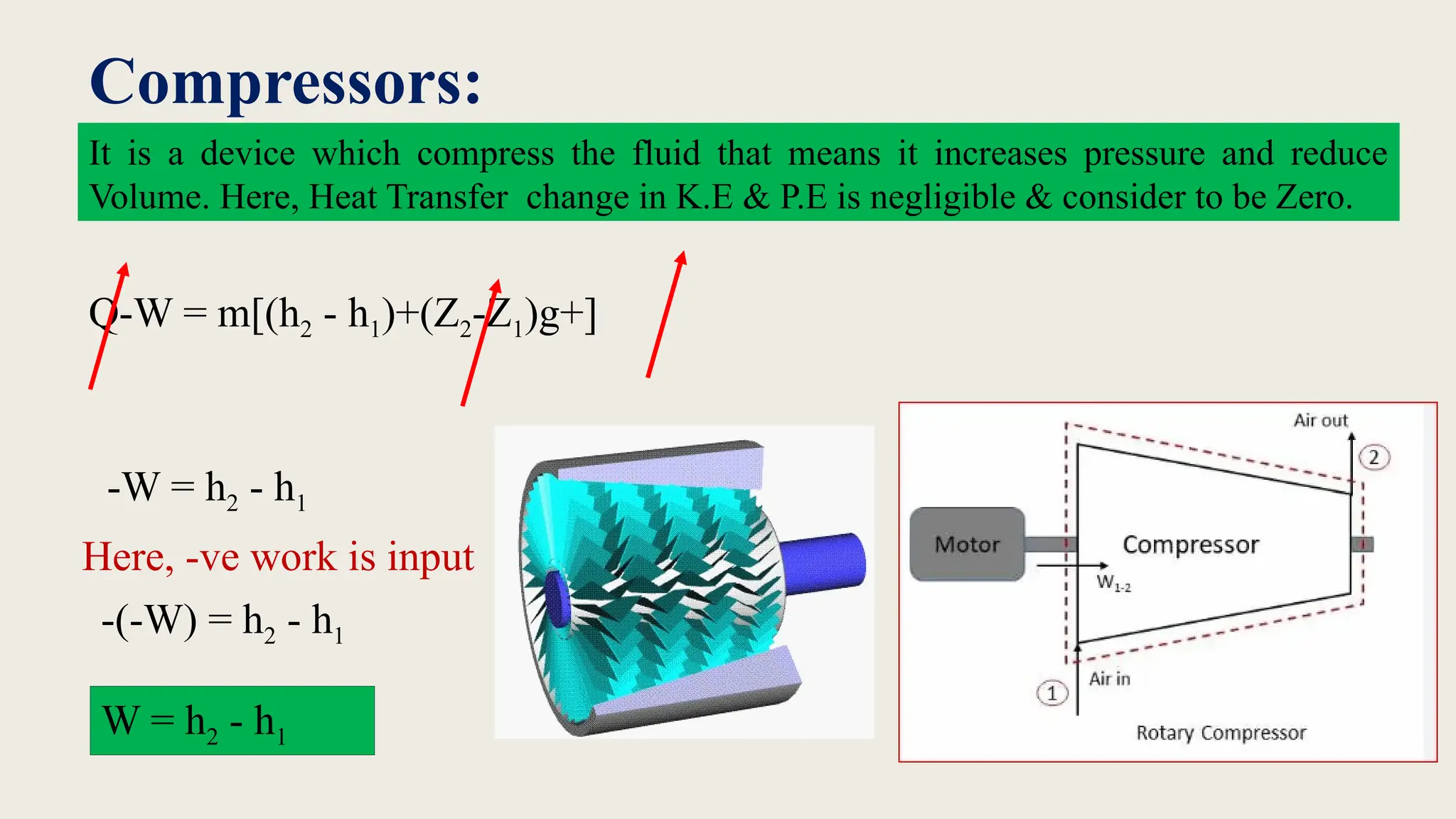 Compressors:

It is a device which compress the fluid that means it increases pressure and reduce Volume. Here, Heat Transfer change in K.E & P.E is negligible & consider to be Zero.

$Q-W = m[(h_2 - h_1)+(Z_2-Z_1)g+]$

$-W = h_2 - h_1$

Here, -ve work is input

$-(-W) = h_2 - h_1$

$W = h_2 - h_1$

Air out

2

Motor

Compressor

$W_{1-2}$

Air in

1

Rotary Compressor